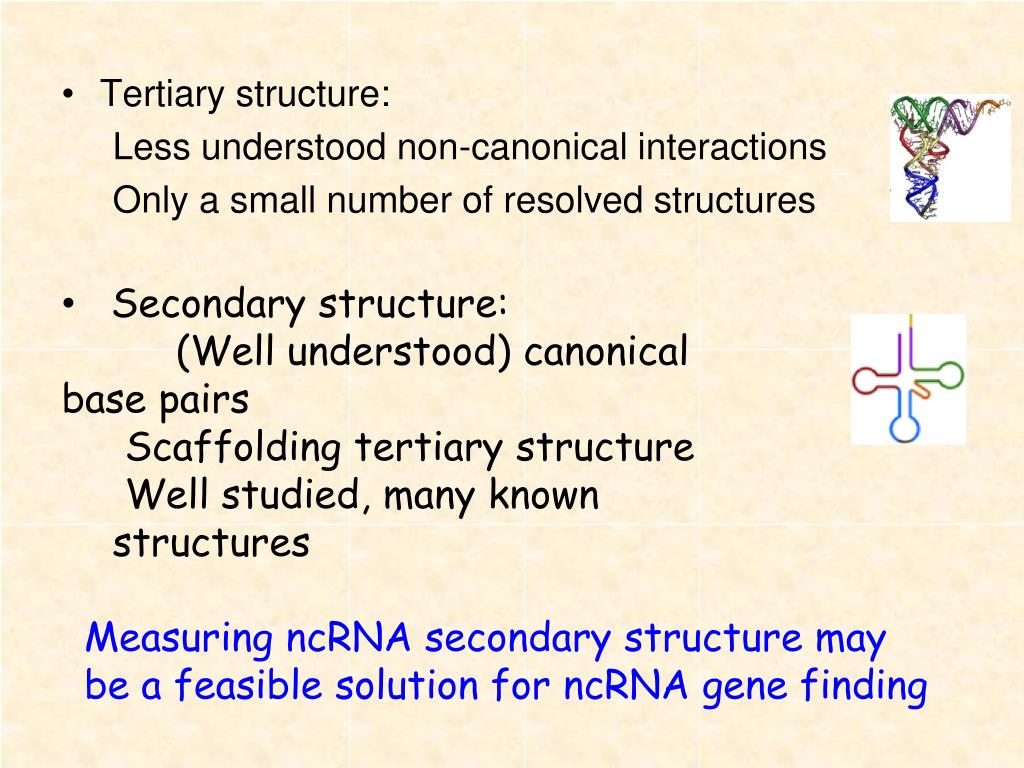 • Tertiary structure:
Less understood non-canonical interactions
Only a small number of resolved structures

• Secondary structure:
(Well understood) canonical base pairs
Scaffolding tertiary structure
Well studied, many known structures

Measuring ncRNA secondary structure may be a feasible solution for ncRNA gene finding